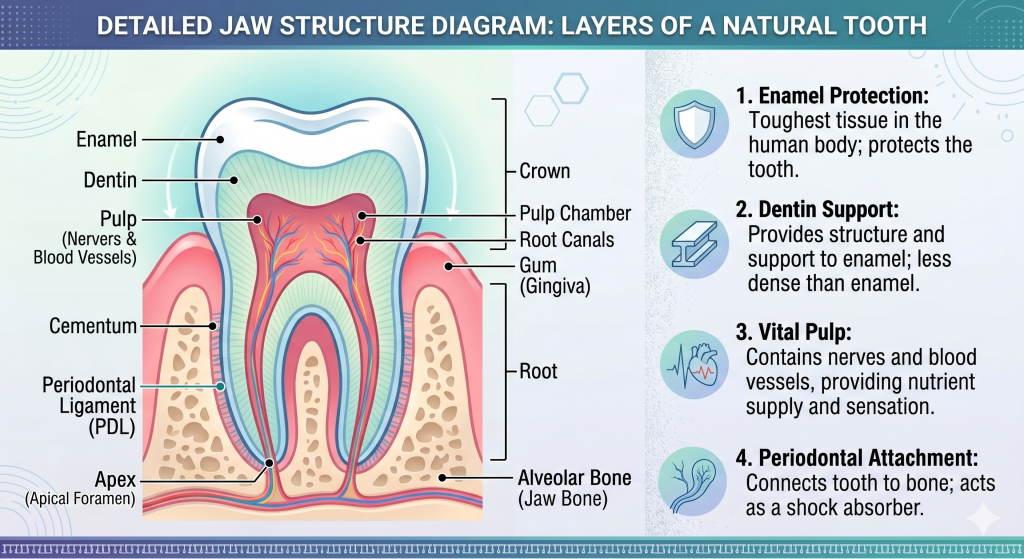 DETAILED JAW STRUCTURE DIAGRAM: LAYERS OF A NATURAL TOOTH

Enamel
Dentin
Pulp
(Nervers & Blood Vessels)
Cementum
Periodontal Ligament (PDL)
Apex
(Apical Foramen)

Crown
Pulp Chamber
Root Canals
Gum (Gingiva)
Root
Alveolar Bone (Jaw Bone)

1. Enamel Protection: Toughest tissue in the human body; protects the tooth.

2. Dentin Support: Provides structure and support to enamel; less dense than enamel.

3. Vital Pulp: Contains nerves and blood vessels, providing nutrient supply and sensation.

4. Periodontal Attachment: Connects tooth to bone; acts as a shock absorber.